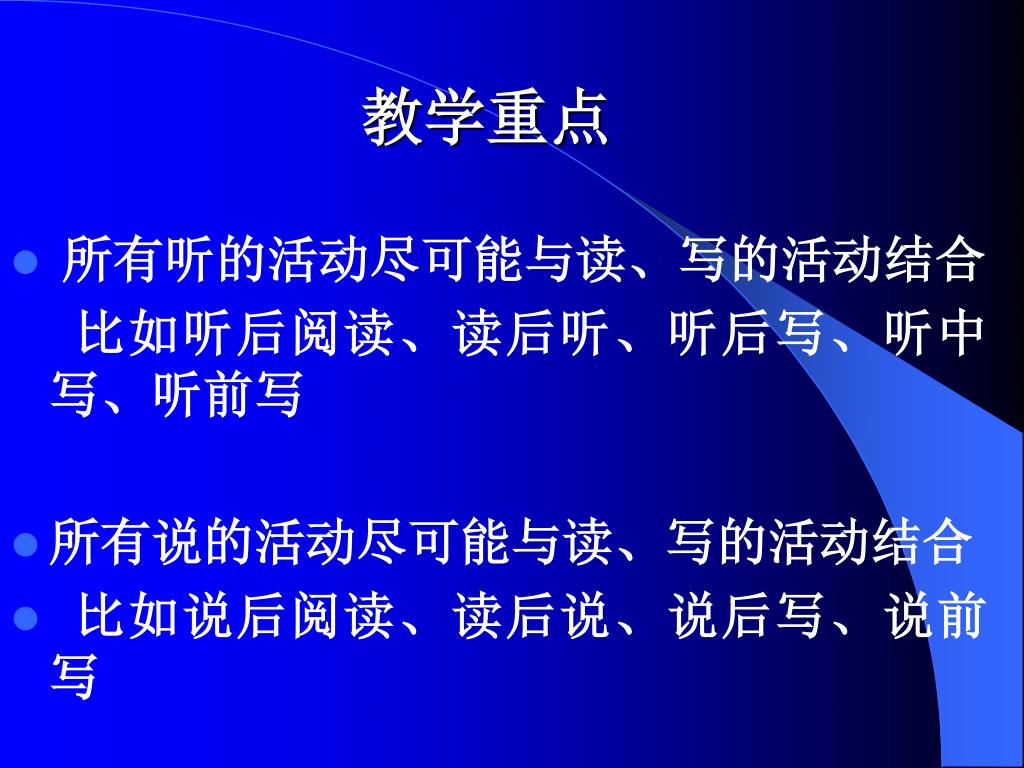 教学重点

● 所有听的活动尽可能与读、写的活动结合
比如听后阅读、读后听、听后写、听中写、听前写

● 所有说的活动尽可能与读、写的活动结合
● 比如说后阅读、读后说、说后写、说前写